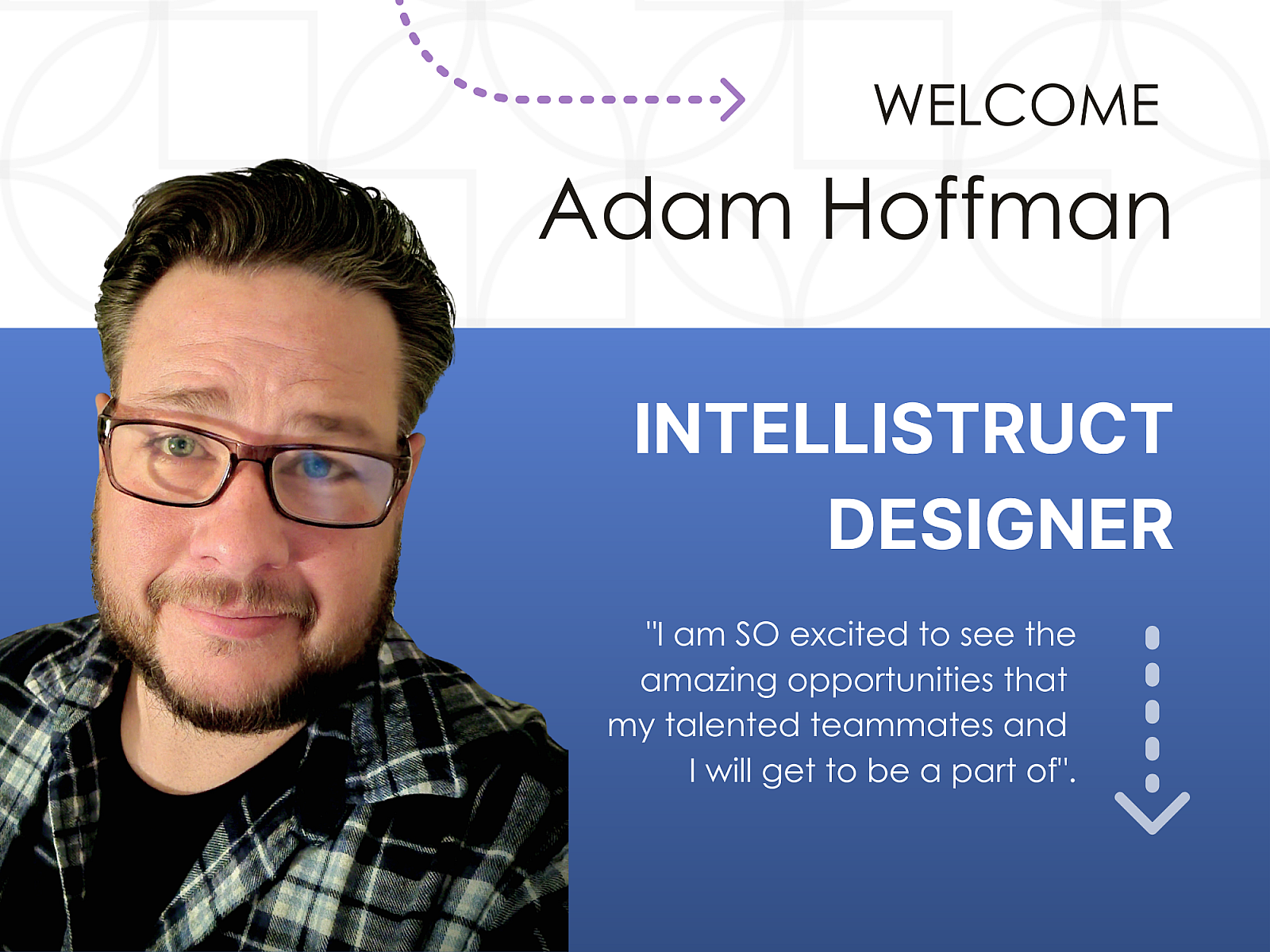 WELCOME
Adam Hoffman

INTELLISTRUCT
DESIGNER

"I am SO excited to see the amazing opportunities that my talented teammates and I will get to be a part of".